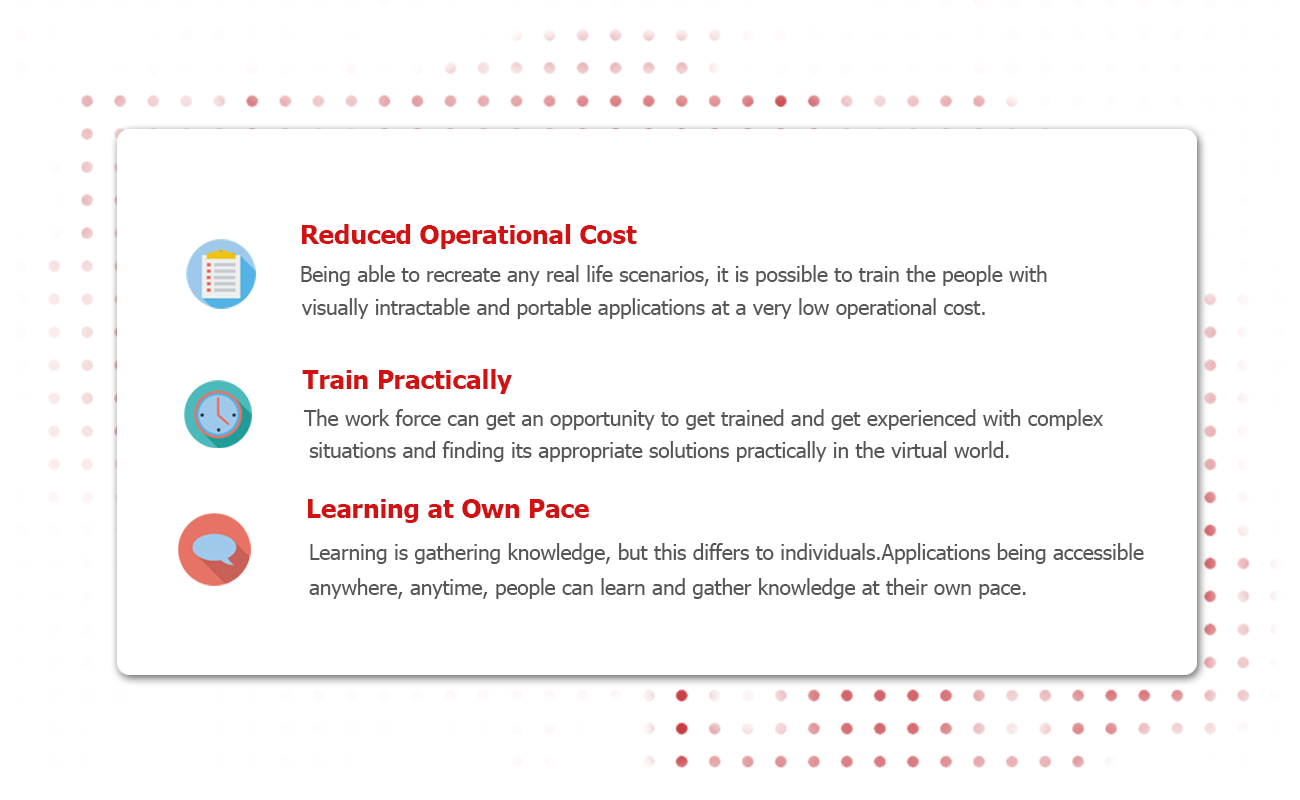 Reduced Operational Cost

Being able to recreate any real life scenarios, it is possible to train the people with visually intractable and portable applications at a very low operational cost.

Train Practically

The work force can get an opportunity to get trained and get experienced with complex situations and finding its appropriate solutions practically in the virtual world.

Learning at Own Pace

Learning is gathering knowledge, but this differs to individuals.Applications being accessible anywhere, anytime, people can learn and gather knowledge at their own pace.